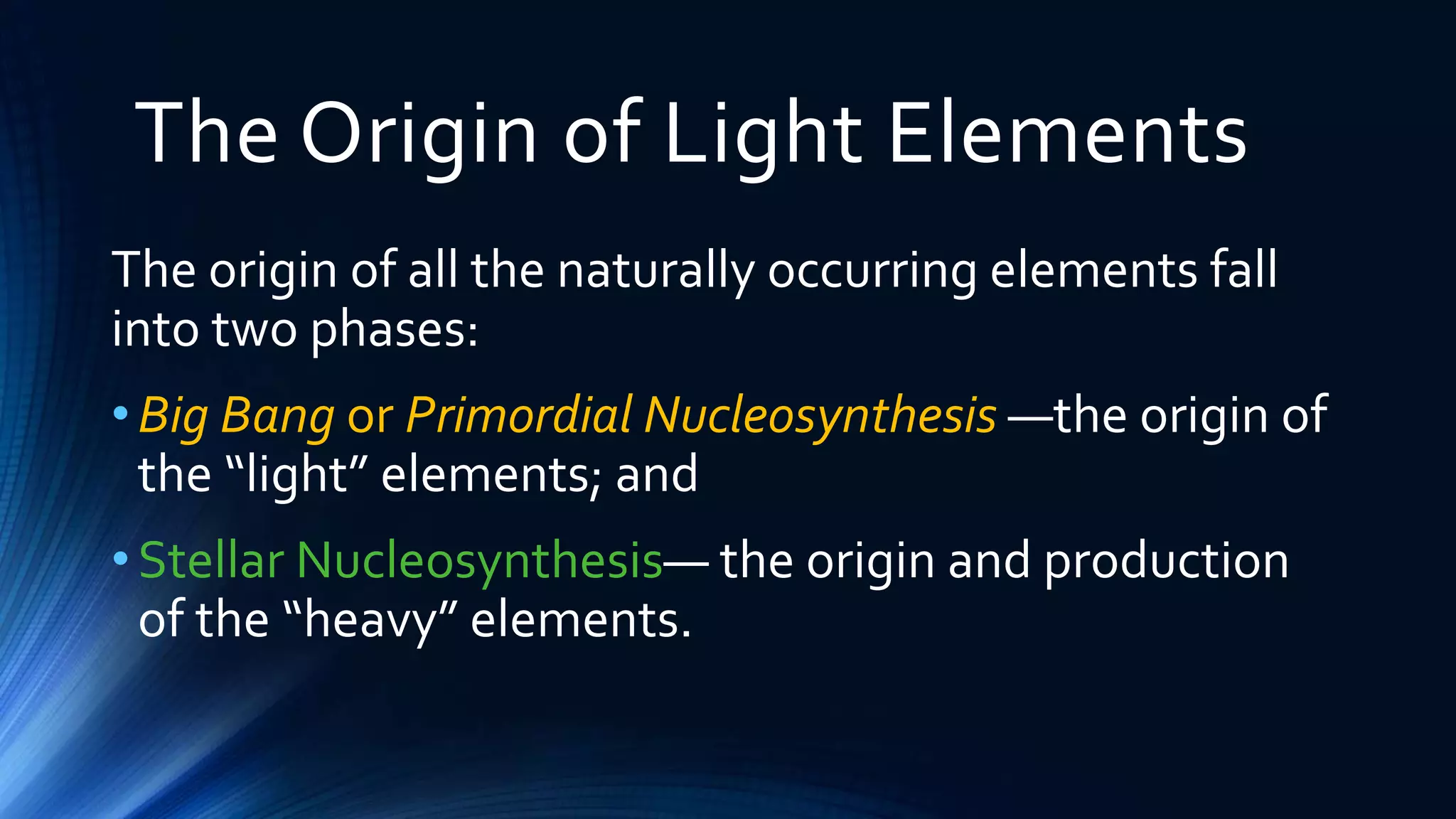 The Origin of Light Elements

The origin of all the naturally occurring elements fall into two phases:

• Big Bang or Primordial Nucleosynthesis —the origin of the “light” elements; and

• Stellar Nucleosynthesis— the origin and production of the “heavy” elements.